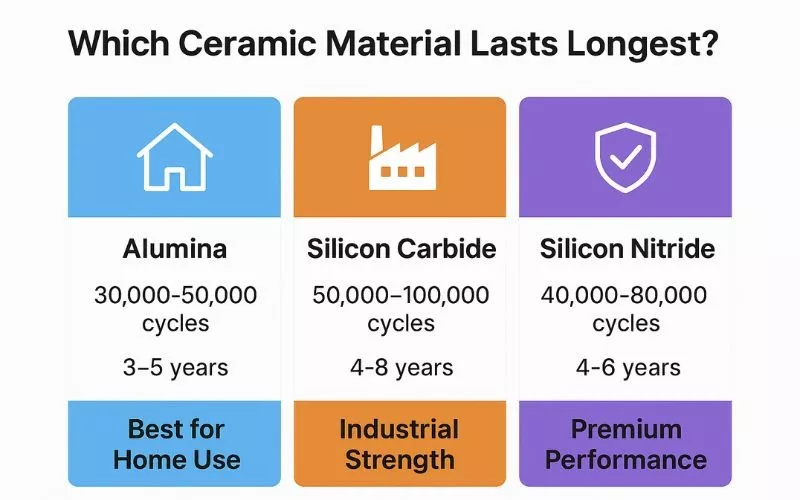 Which Ceramic Material Lasts Longest?

Alumina

30,000-50,000 cycles

3–5 years

Best for Home Use

Silicon Carbide

50,000–100,000 cycles

4-8 years

Industrial Strength

Silicon Nitride

40,000-80,000 cycles

4-6 years

Premium Performance